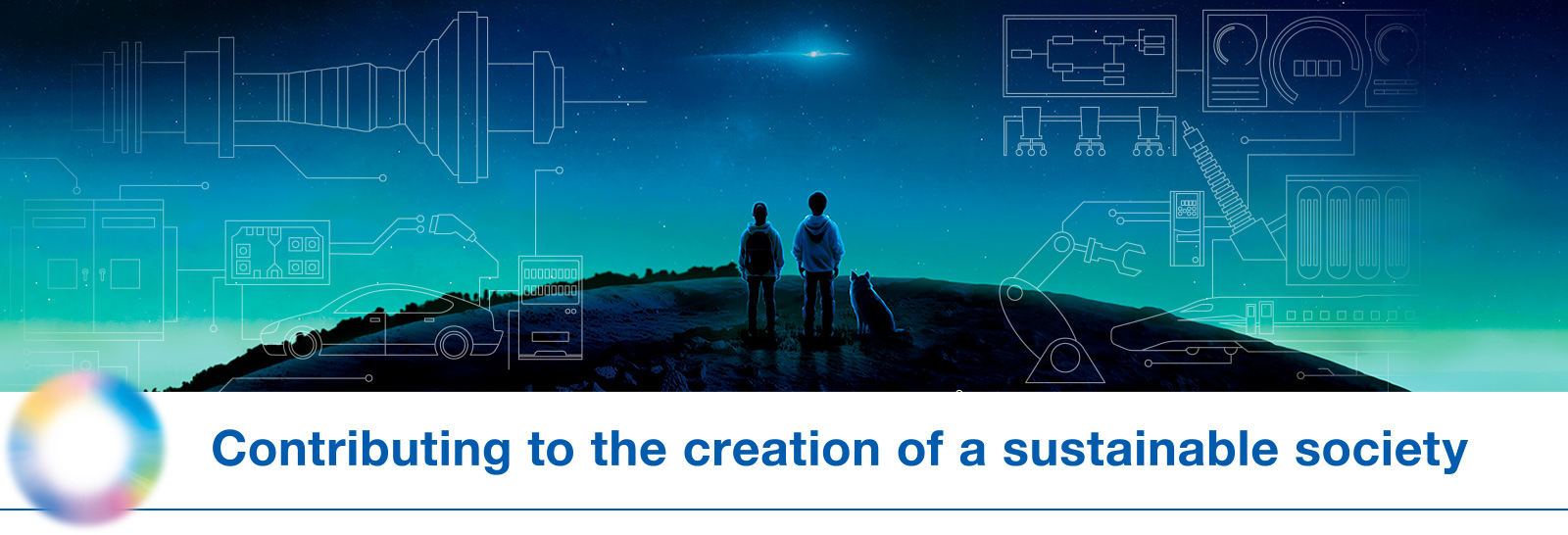 Contributing to the creation of a sustainable society